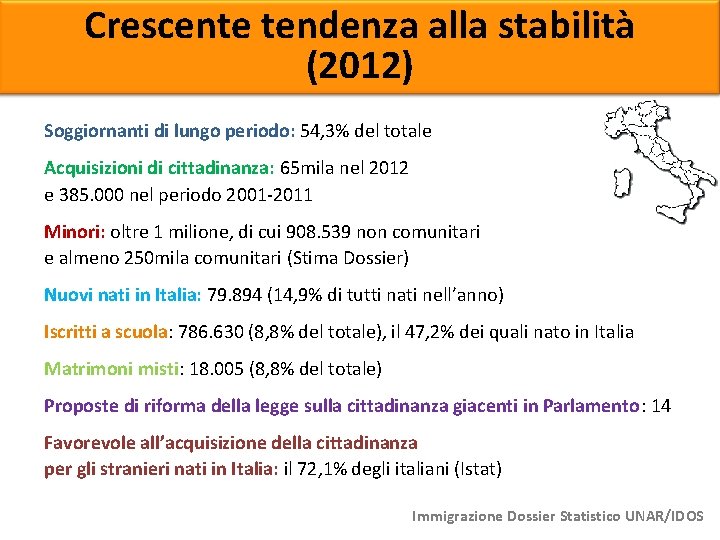 Crescente tendenza alla stabilità (2012)

Soggiornanti di lungo periodo: 54,3% del totale

Acquisizioni di cittadinanza: 65mila nel 2012 e 385.000 nel periodo 2001-2011

Minori: oltre 1 milione, di cui 908.539 non comunitari e almeno 250mila comunitari (Stima Dossier)

Nuovi nati in Italia: 79.894 (14,9% di tutti nati nell'anno)

Iscritti a scuola: 786.630 (8,8% del totale), il 47,2% dei quali nato in Italia

Matrimoni misti: 18.005 (8,8% del totale)

Proposte di riforma della legge sulla cittadinanza giacenti in Parlamento: 14

Favorevole all'acquisizione della cittadinanza per gli stranieri nati in Italia: il 72,1% degli italiani (Istat)

Immigrazione Dossier Statistico UNAR/IDOS